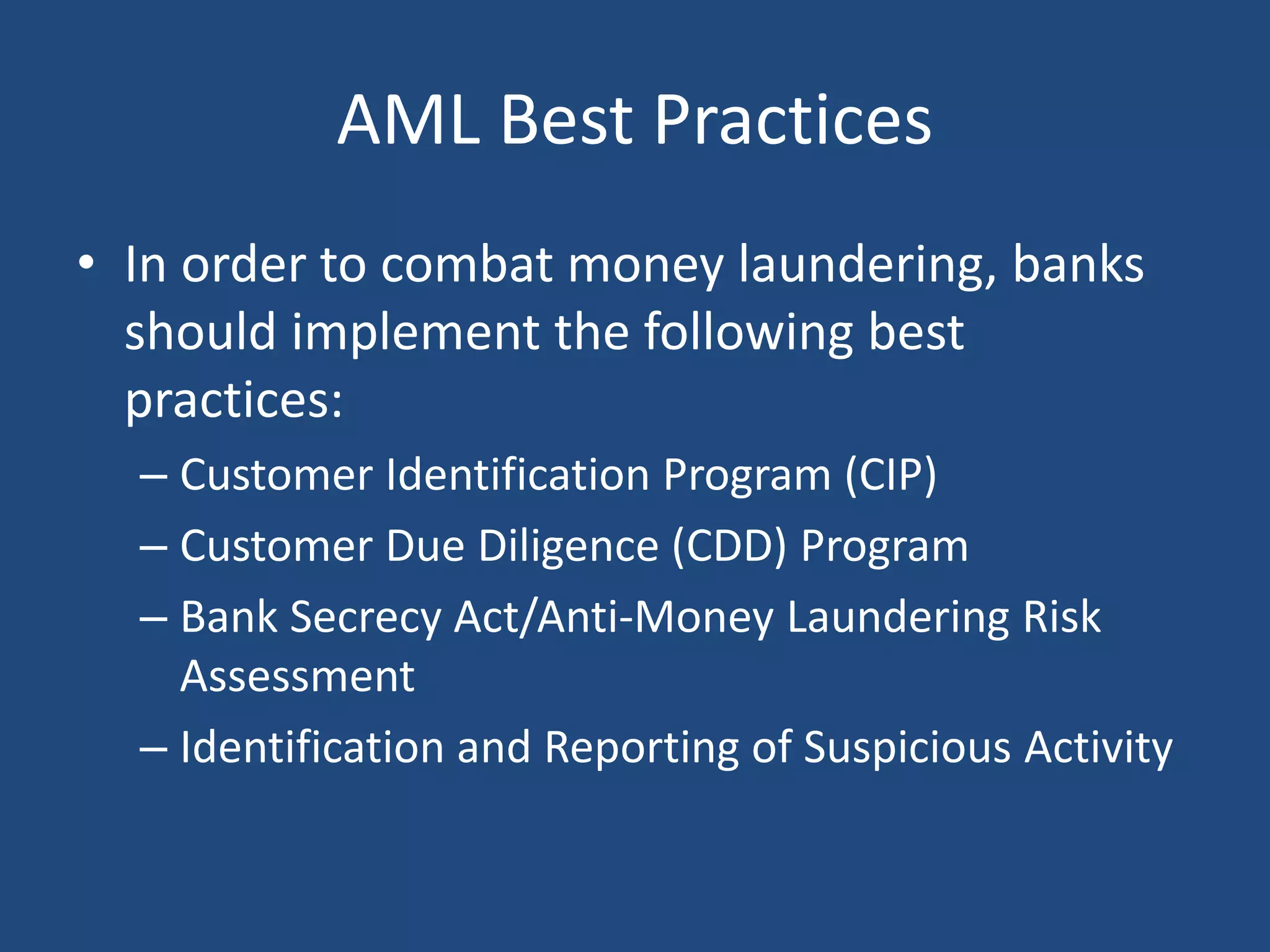 AML Best Practices

• In order to combat money laundering, banks should implement the following best practices:
– Customer Identification Program (CIP)
– Customer Due Diligence (CDD) Program
– Bank Secrecy Act/Anti-Money Laundering Risk Assessment
– Identification and Reporting of Suspicious Activity